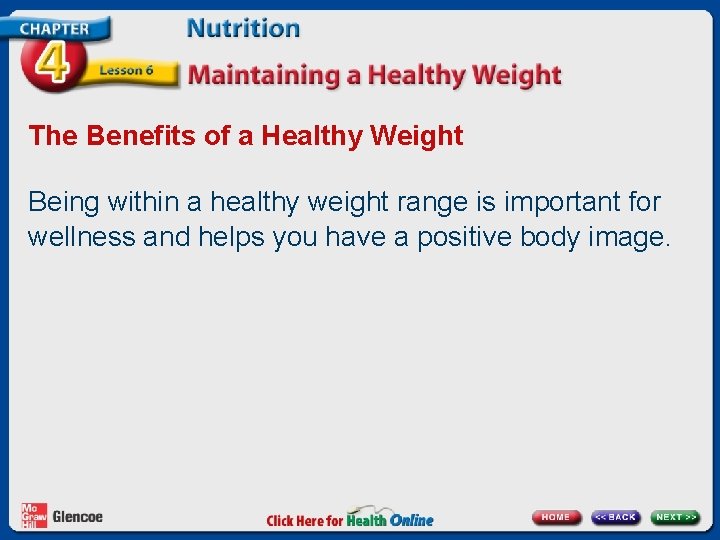 CHAPTER
4
Lesson 6
Nutrition
Maintaining a Healthy Weight

The Benefits of a Healthy Weight

Being within a healthy weight range is important for wellness and helps you have a positive body image.

Mc Graw Hill Glencoe

Click Here for Health Online

HOME
<< BACK
NEXT >>